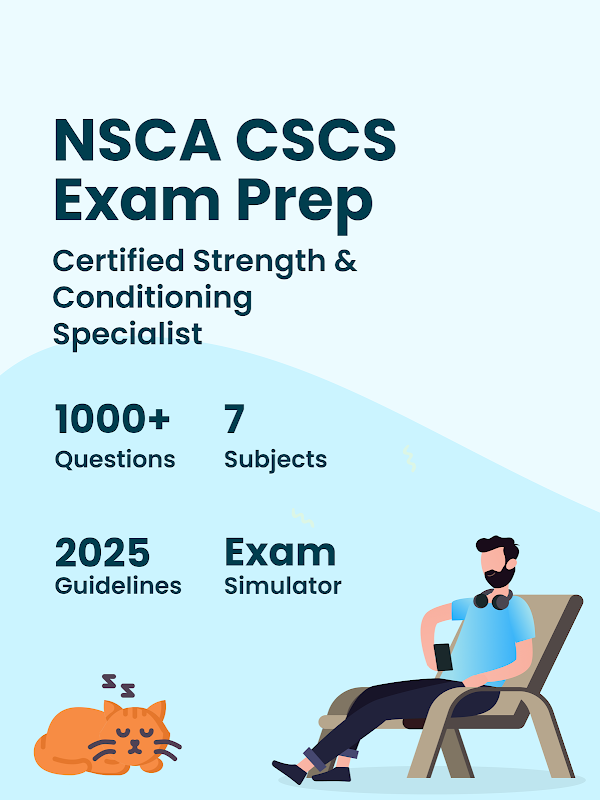 NSCA CSCS Exam Prep

Certified Strength & Conditioning Specialist

1000+
Questions

7
Subjects

2025
Guidelines

Exam
Simulator